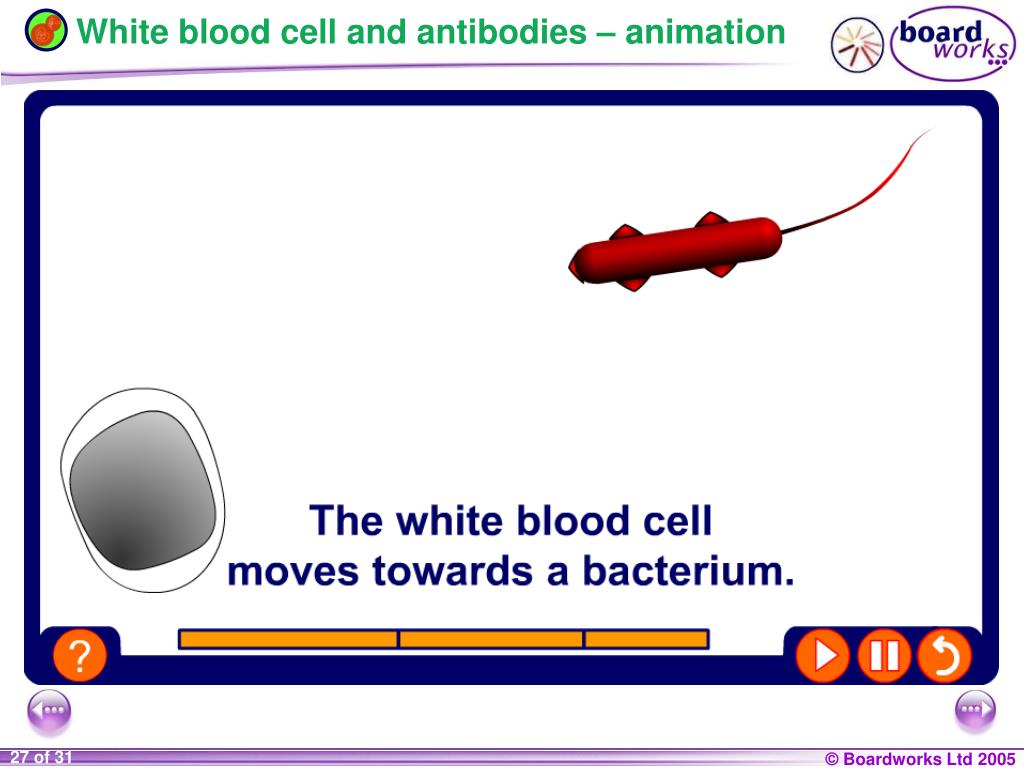 White blood cell and antibodies – animation

board works

The white blood cell moves towards a bacterium.

?

27 of 31

© Boardworks Ltd 2005